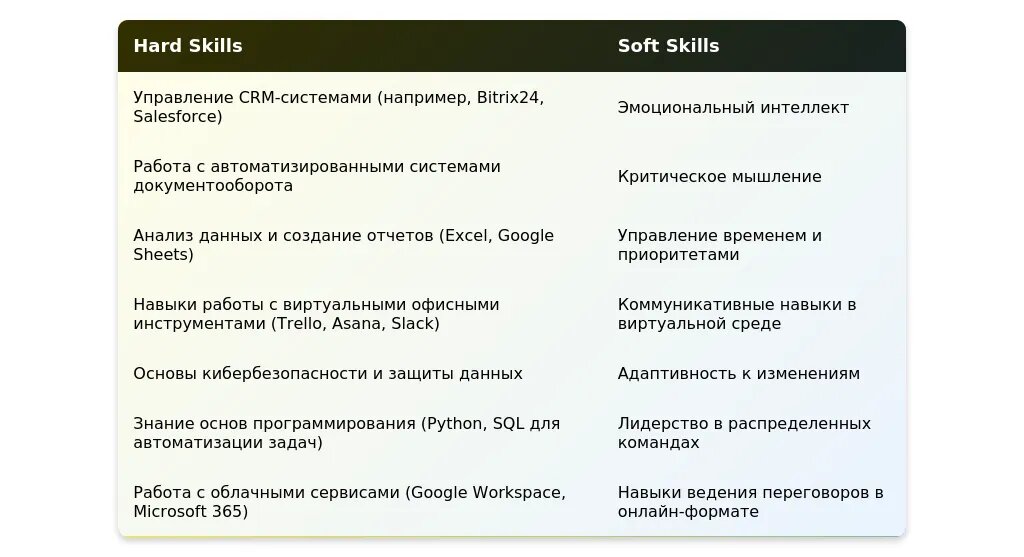 | Hard Skills | Soft Skills |
|---|---|
| Управление CRM-системами (например, Bitrix24, Salesforce) | Эмоциональный интеллект |
| Работа с автоматизированными системами документооборота | Критическое мышление |
| Анализ данных и создание отчетов (Excel, Google Sheets) | Управление временем и приоритетами |
| Навыки работы с виртуальными офисными инструментами (Trello, Asana, Slack) | Коммуникативные навыки в виртуальной среде |
| Основы кибербезопасности и защиты данных | Адаптивность к изменениям |
| Знание основ программирования (Python, SQL для автоматизации задач) | Лидерство в распределенных командах |
| Работа с облачными сервисами (Google Workspace, Microsoft 365) | Навыки ведения переговоров в онлайн-формате |